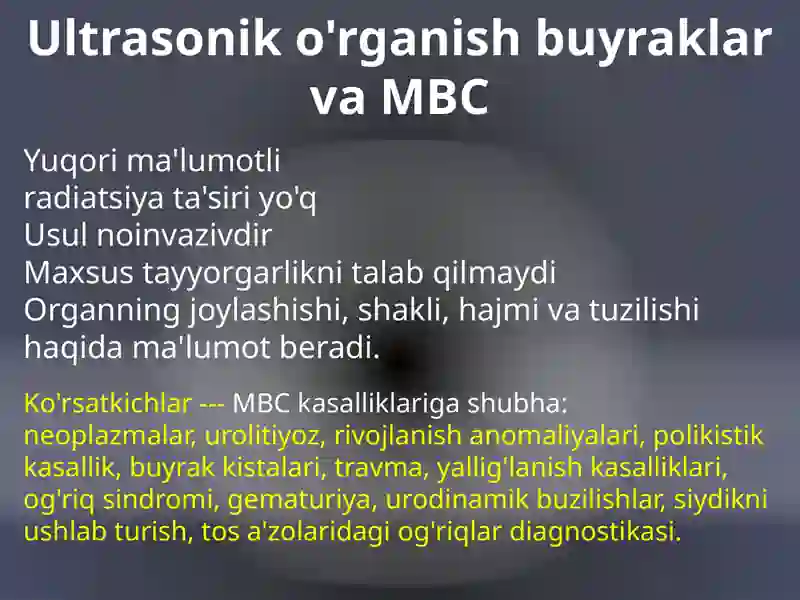 Ultrasonik o'rganish buyraklar va MBC

Yuqori ma'lumotli
radiatsiya ta'siri yo'q
Usul noinvazivdir
Maxsus tayyorgarlikni talab qilmaydi
Organning joylashishi, shakli, hajmi va tuzilishi haqida ma'lumot beradi.

Ko'rsatkichlar --- MBC kasalliklariga shubha: neoplazmalar, urolitiyoz, rivojlanish anomaliyalari, polikistik kasallik, buyrak kistalari, travma, yallig'lanish kasalliklari, og'riq sindromi, gematuriya, urodinamik buzilishlar, siydikni ushlab turish, tos a'zolaridagi og'riqlar diagnostikasi.